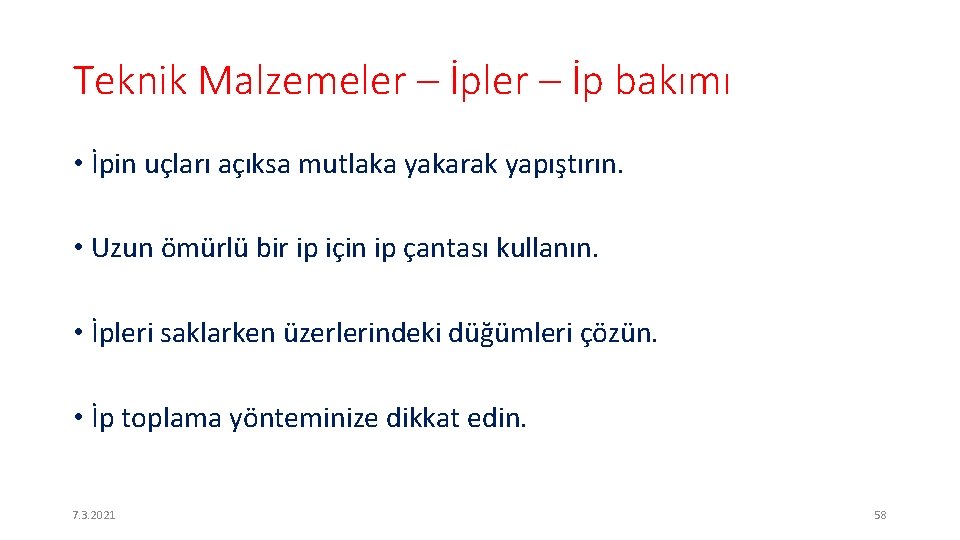 Teknik Malzemeler – İpler – İp bakımı

• İpin uçları açıksa mutlaka yakarak yapıştırın.

• Uzun ömürlü bir ip için ip çantası kullanın.

• İpleri saklarken üzerlerindeki düğümleri çözün.

• İp toplama yönteminize dikkat edin.

7.3.2021

58